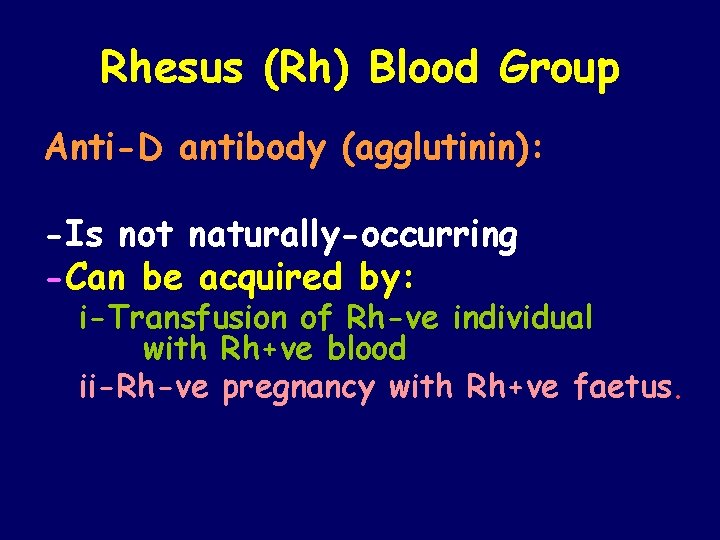 Rhesus (Rh) Blood Group

Anti-D antibody (agglutinin):

-Is not naturally-occurring
-Can be acquired by:
i-Transfusion of Rh-ve individual with Rh+ve blood
ii-Rh-ve pregnancy with Rh+ve faetus.